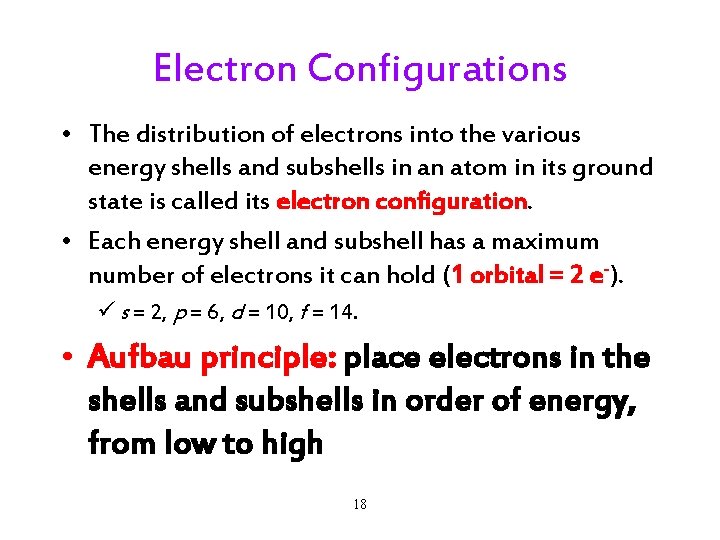 Electron Configurations

• The distribution of electrons into the various energy shells and subshells in an atom in its ground state is called its electron configuration.

• Each energy shell and subshell has a maximum number of electrons it can hold (1 orbital = 2 $e^-$).

✓ $s$ = 2, $p$ = 6, $d$ = 10, $f$ = 14.

• Aufbau principle: place electrons in the shells and subshells in order of energy, from low to high

18